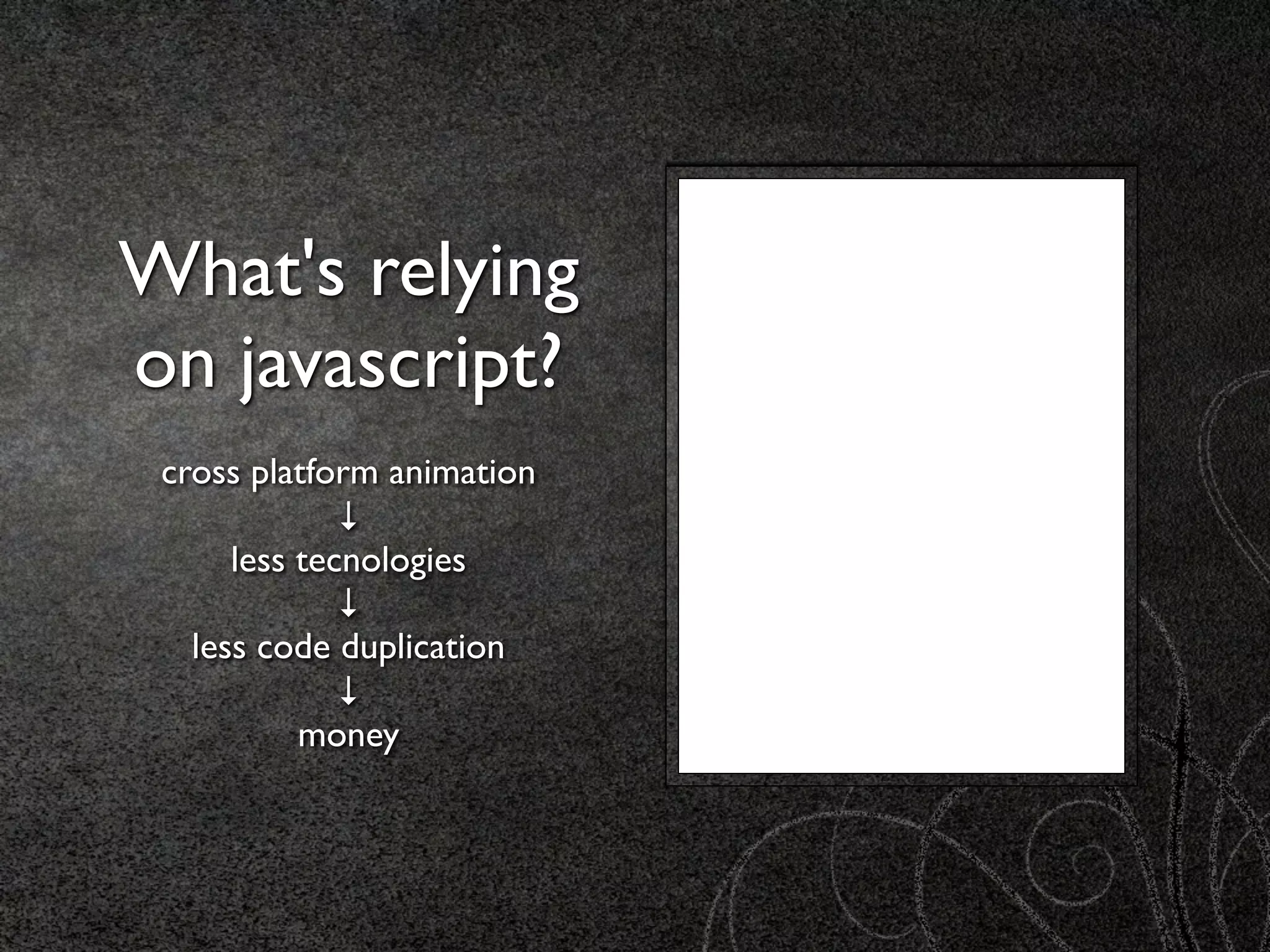 What's relying on javascript?

cross platform animation
↓
less tecnologies
↓
less code duplication
↓
money